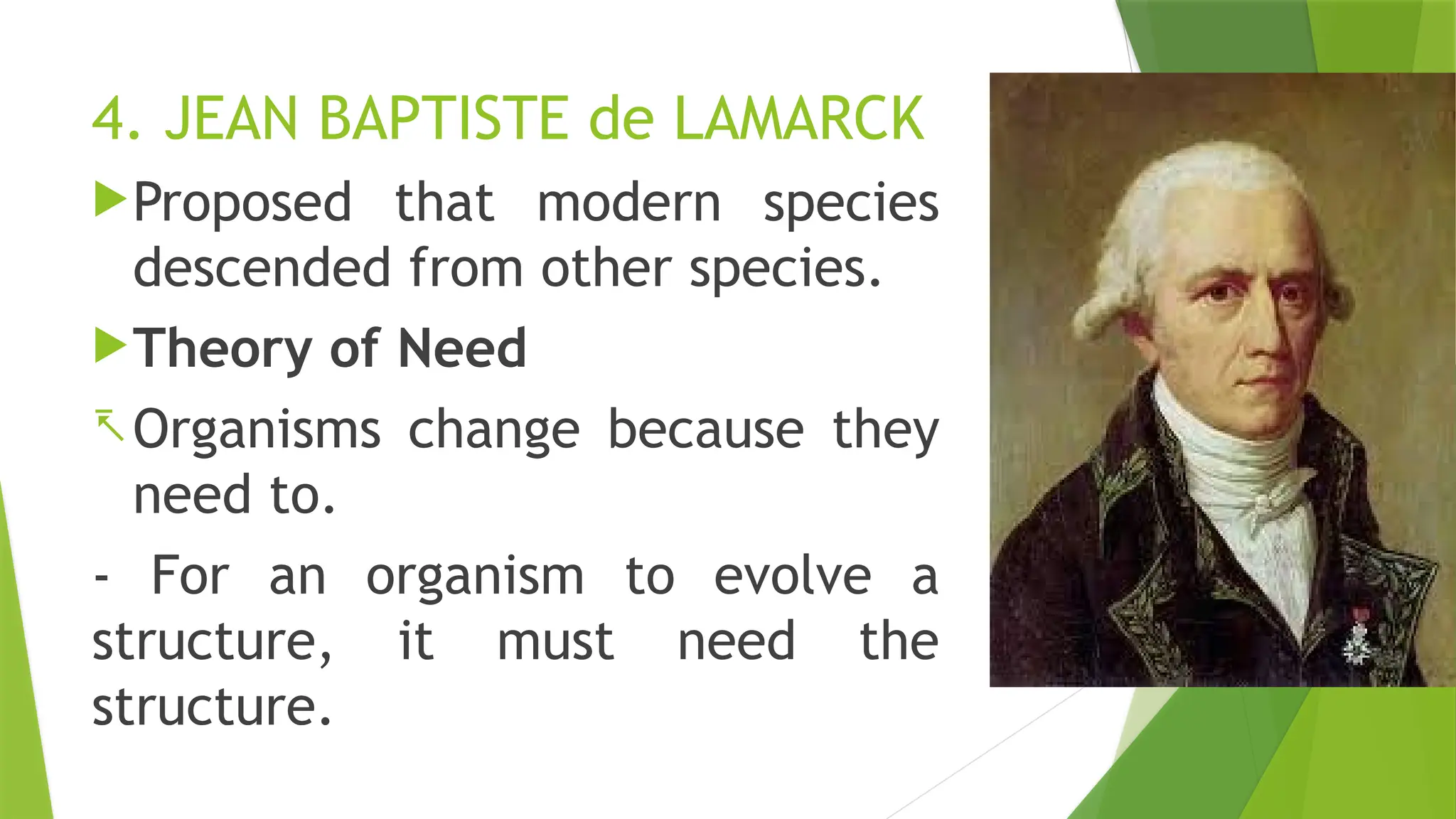 4. JEAN BAPTISTE de LAMARCK

Proposed that modern species descended from other species.

Theory of Need

Organisms change because they need to.

- For an organism to evolve a structure, it must need the structure.